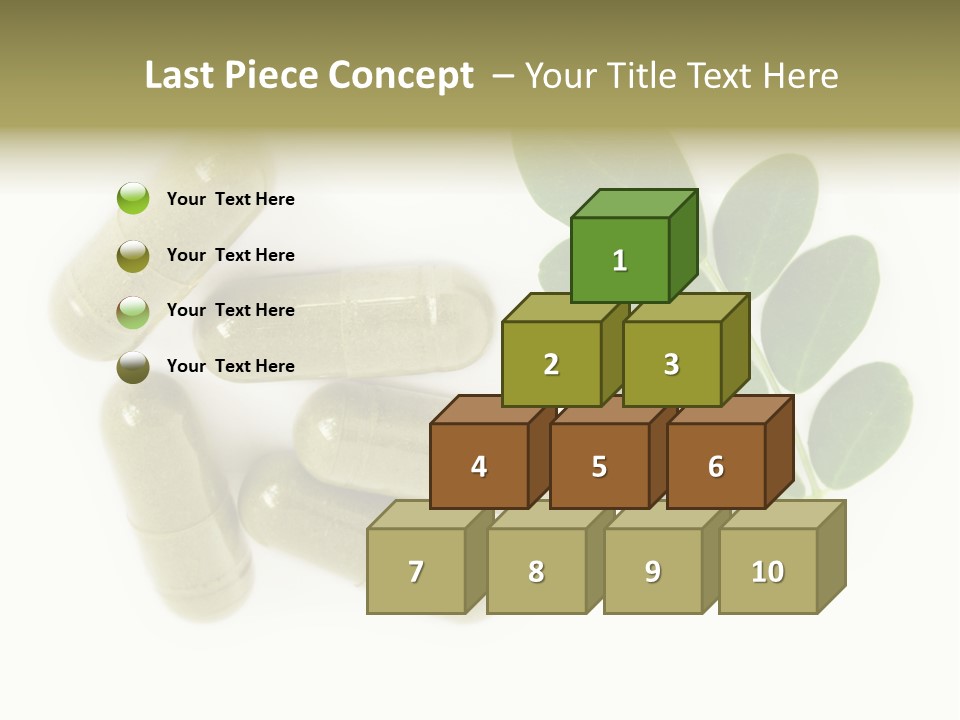 Last Piece Concept – Your Title Text Here

Your Text Here

Your Text Here

Your Text Here

Your Text Here

1

2
3

4
5
6

7
8
9
10